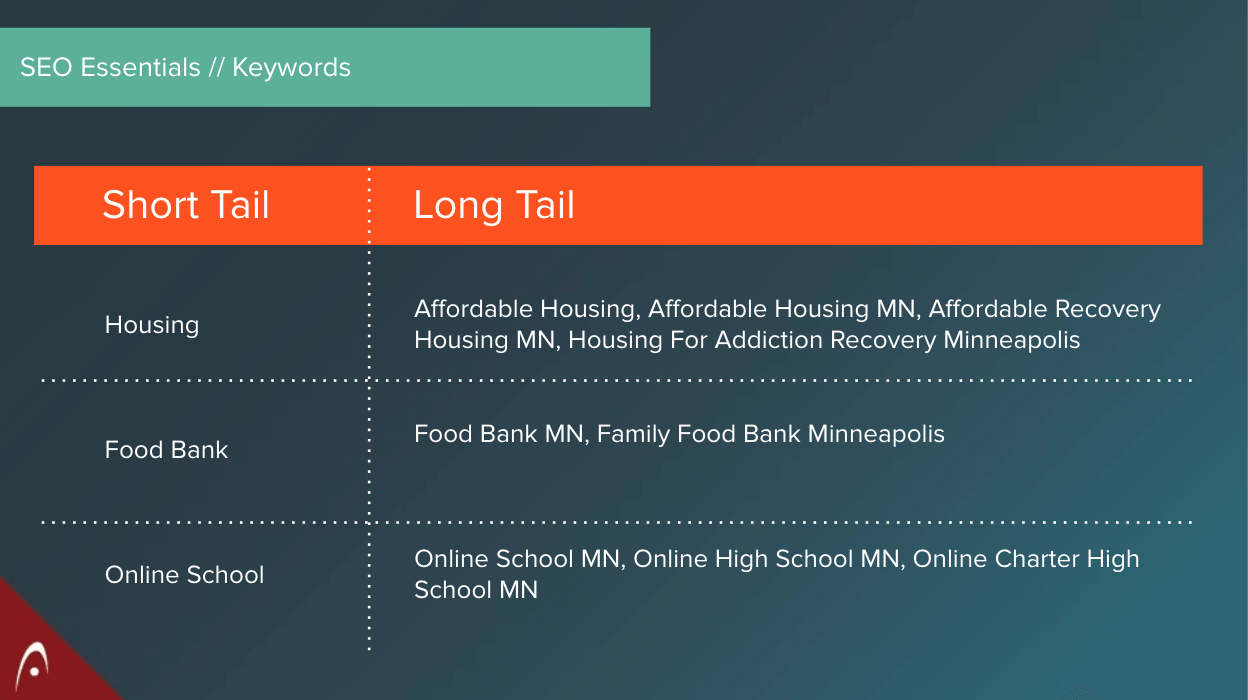 SEO Essentials // Keywords

| Short Tail | Long Tail |
|---|---|
| Housing | Affordable Housing, Affordable Housing MN, Affordable Recovery Housing MN, Housing For Addiction Recovery Minneapolis |
| Food Bank | Food Bank MN, Family Food Bank Minneapolis |
| Online School | Online School MN, Online High School MN, Online Charter High School MN |